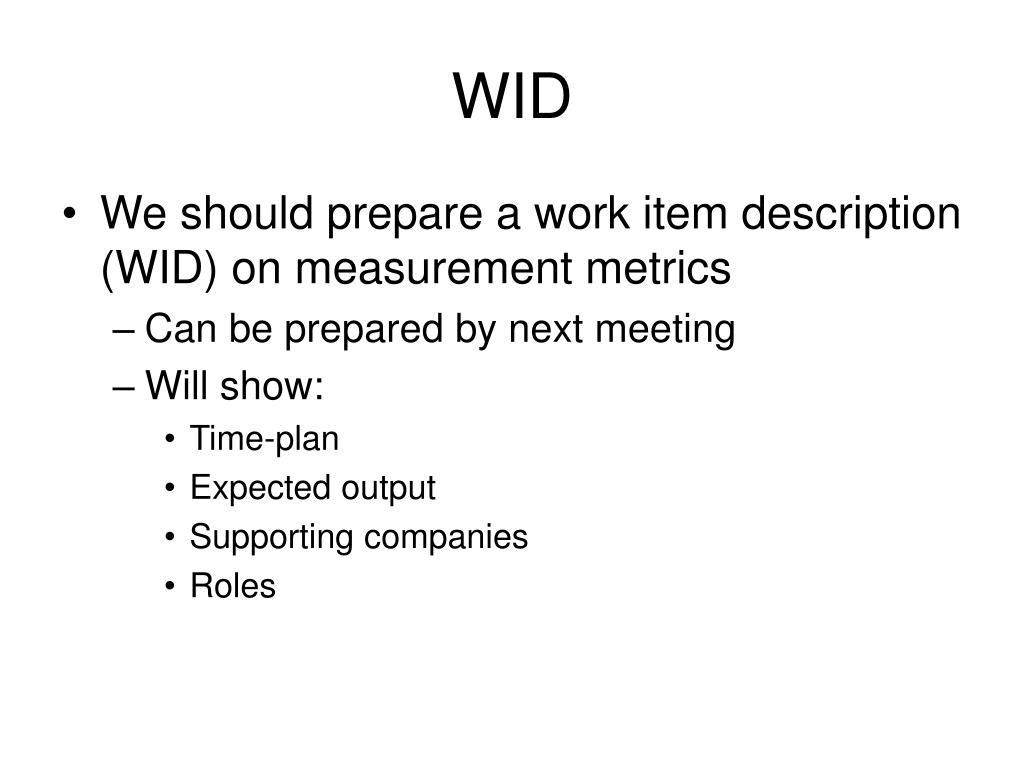 WID

• We should prepare a work item description (WID) on measurement metrics
  – Can be prepared by next meeting
  – Will show:
    • Time-plan
    • Expected output
    • Supporting companies
    • Roles